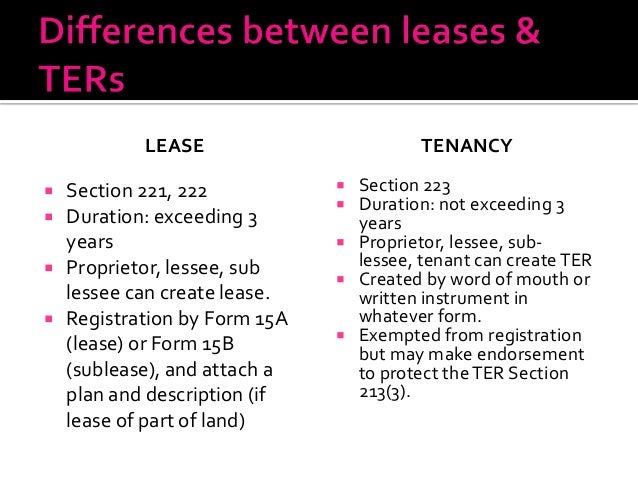 Differences between leases & TERs

LEASE

- Section 221, 222
- Duration: exceeding 3 years
- Proprietor, lessee, sub lessee can create lease.
- Registration by Form 15A (lease) or Form 15B (sublease), and attach a plan and description (if lease of part of land)

TENANCY

- Section 223
- Duration: not exceeding 3 years
- Proprietor, lessee, sub-lessee, tenant can create TER
- Created by word of mouth or written instrument in whatever form.
- Exempted from registration but may make endorsement to protect the TER Section 213(3).